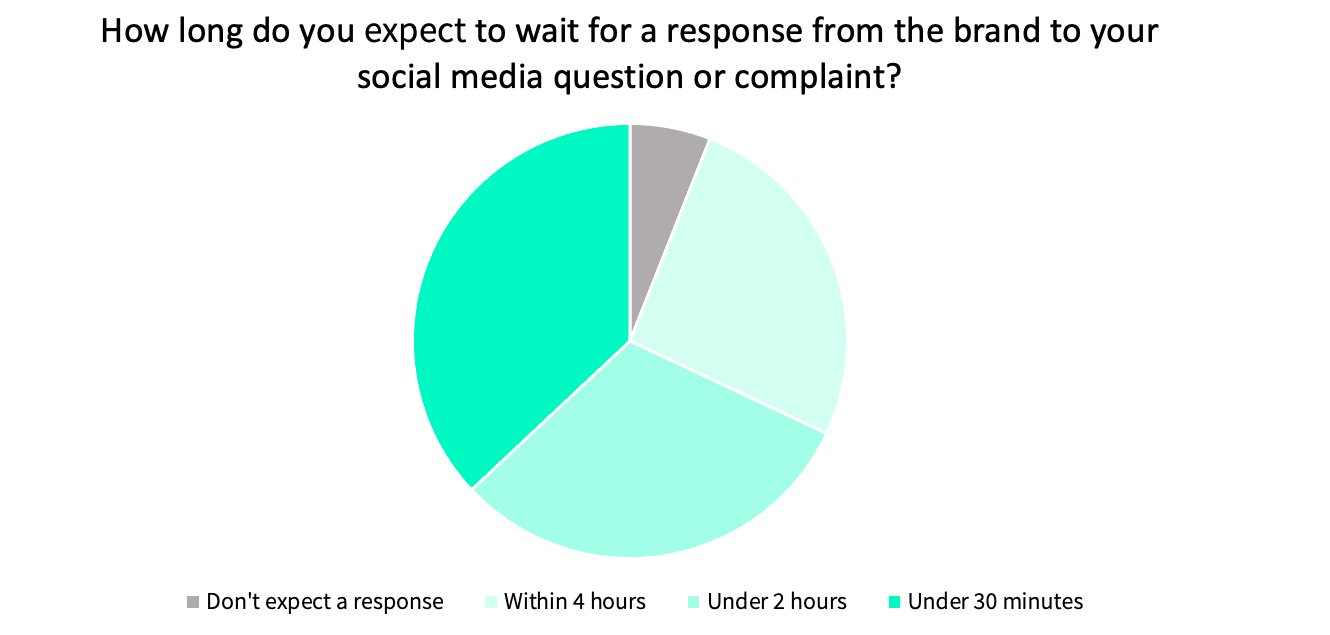 How long do you expect to wait for a response from the brand to your social media question or complaint?

Don't expect a response
Within 4 hours
Under 2 hours
Under 30 minutes